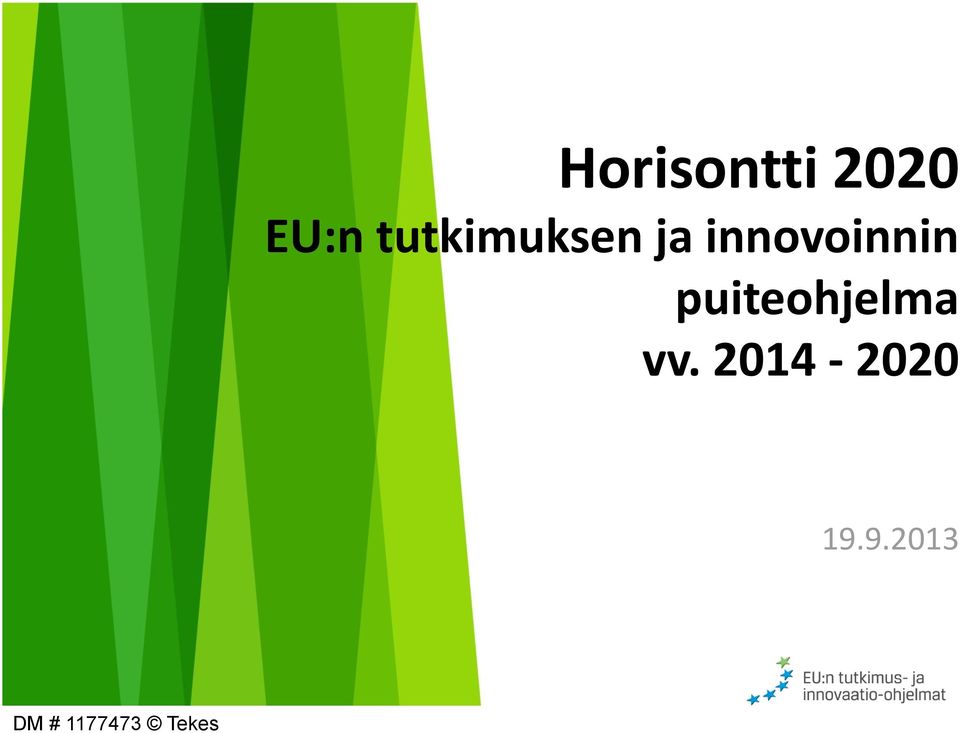 Horisontti 2020
EU:n tutkimuksen ja innovoinnin puiteohjelma
vv. 2014 - 2020

19.9.2013

EU:n tutkimus- ja innovaatio-ohjelmat

DM # 1177473 © Tekes